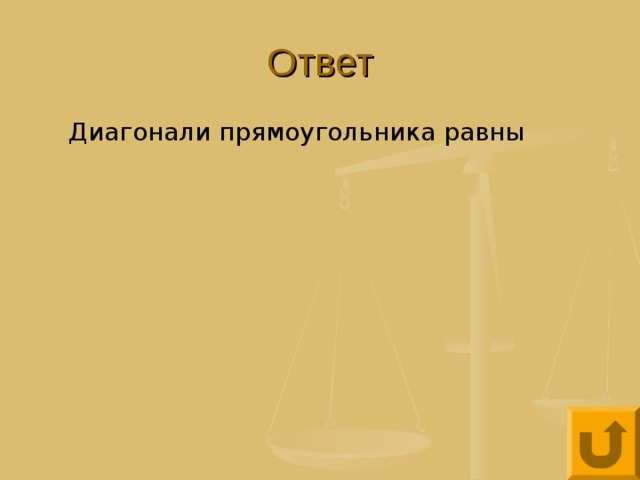 Ответ

Диагонали прямоугольника равны